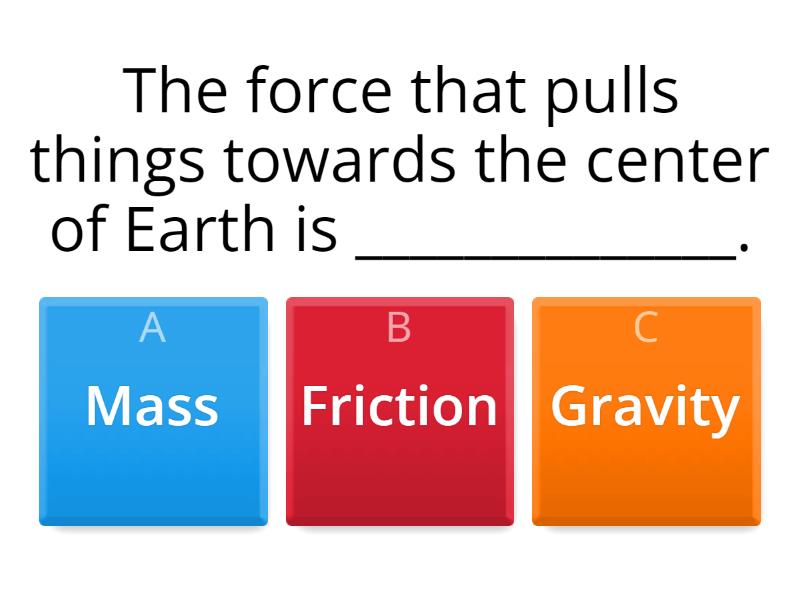 The force that pulls things towards the center of Earth is ______________.

A
Mass

B
Friction

C
Gravity